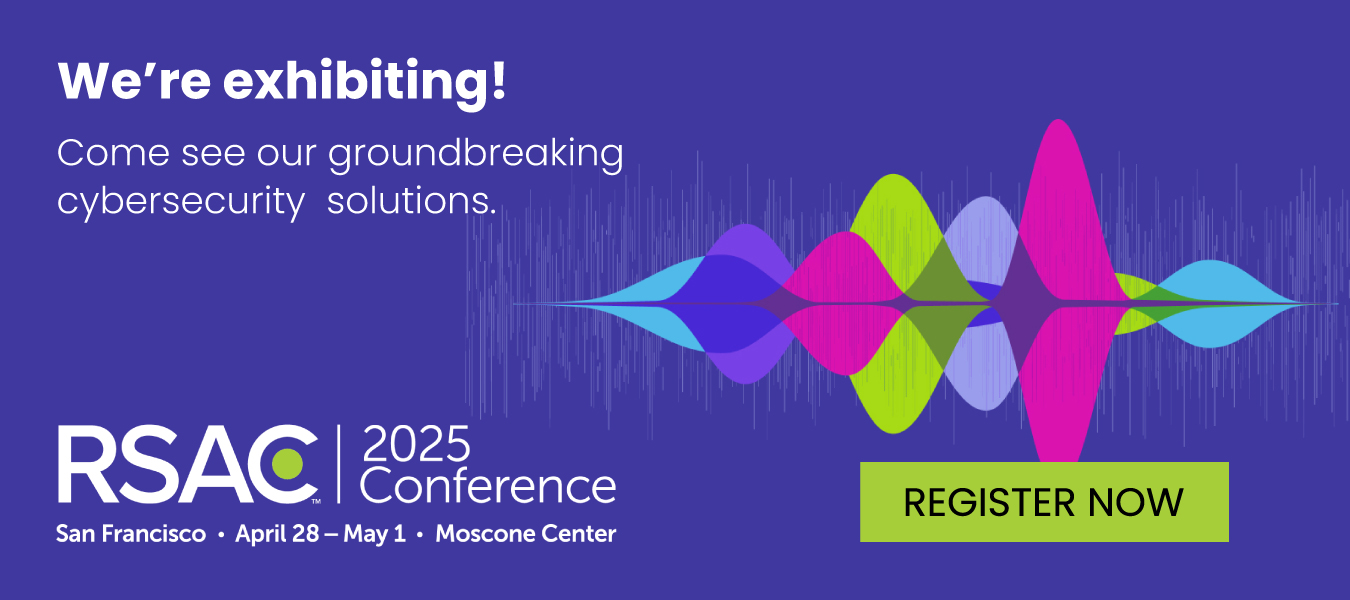 We're exhibiting!

Come see our groundbreaking cybersecurity solutions.

RSAC™ | 2025 Conference

San Francisco • April 28 – May 1 • Moscone Center

REGISTER NOW